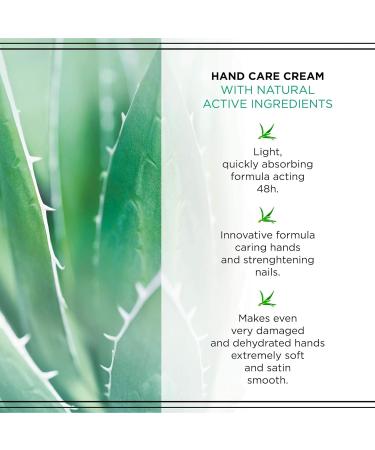 HAND CARE CREAM
WITH NATURAL
ACTIVE INGREDIENTS

Light, quickly absorbing formula acting 48h.

Innovative formula caring hands and strenghtening nails.

Makes even very damaged and dehydrated hands extremely soft and satin smooth.